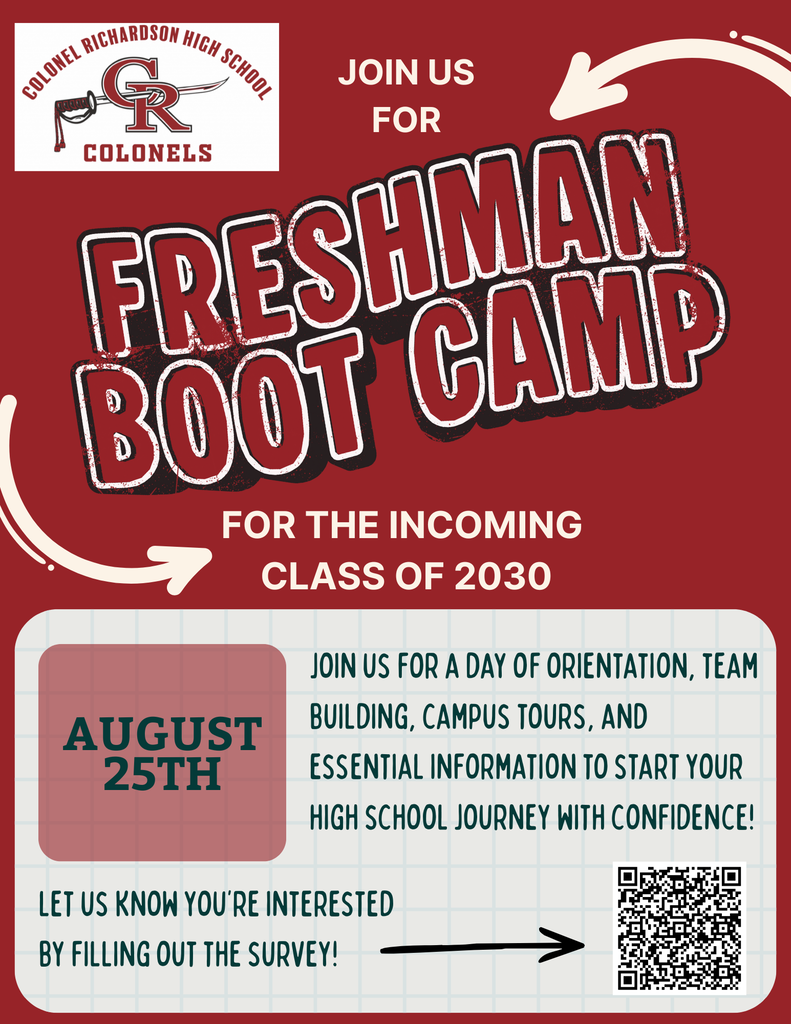 COLONEL RICHARDSON HIGH SCHOOL
CR
COLONELS

JOIN US FOR

FRESHMAN BOOT CAMP

FOR THE INCOMING CLASS OF 2030

AUGUST 25TH

JOIN US FOR A DAY OF ORIENTATION, TEAM BUILDING, CAMPUS TOURS, AND ESSENTIAL INFORMATION TO START YOUR HIGH SCHOOL JOURNEY WITH CONFIDENCE!

LET US KNOW YOU'RE INTERESTED BY FILLING OUT THE SURVEY!